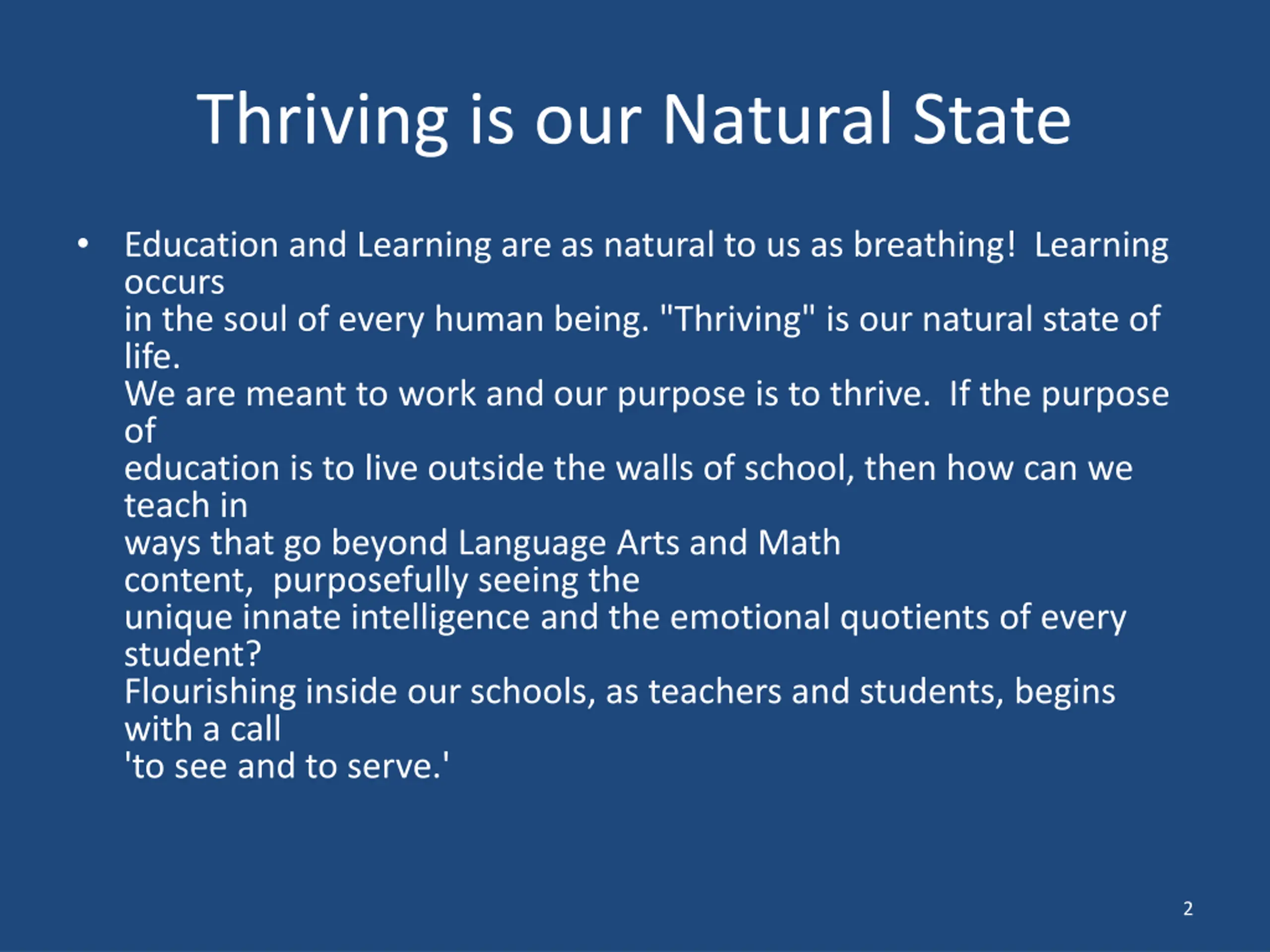 Thriving is our Natural State

• Education and Learning are as natural to us as breathing! Learning occurs in the soul of every human being. "Thriving" is our natural state of life. We are meant to work and our purpose is to thrive. If the purpose of education is to live outside the walls of school, then how can we teach in ways that go beyond Language Arts and Math content, purposefully seeing the unique innate intelligence and the emotional quotients of every student? Flourishing inside our schools, as teachers and students, begins with a call 'to see and to serve.'

2